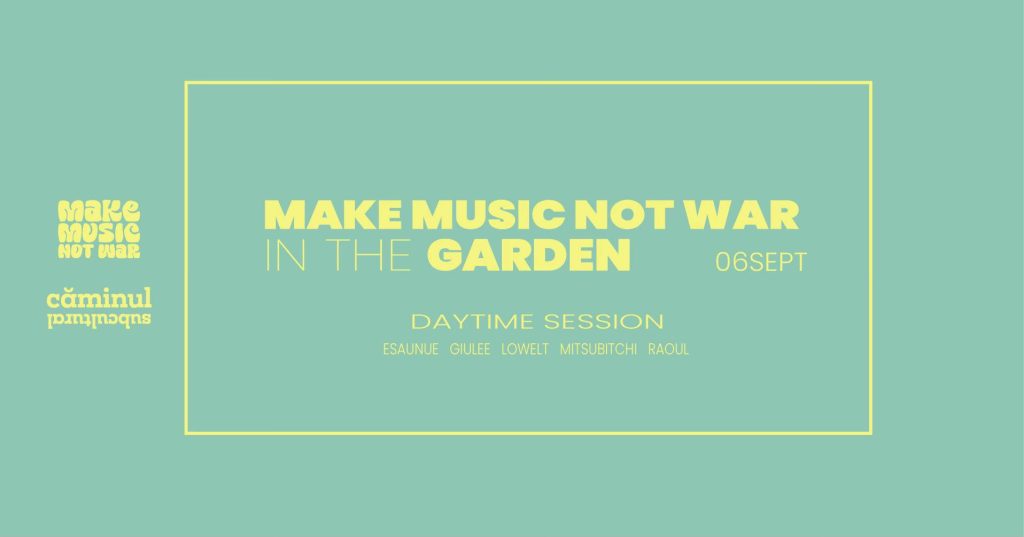 MAKE MUSIC NOT WAR

căminul
subcultural

MAKE MUSIC NOT WAR
IN THE GARDEN 06SEPT

DAYTIME SESSION
ESAUNUE GIULEE LOWELT MITSUBITCHI RAOUL